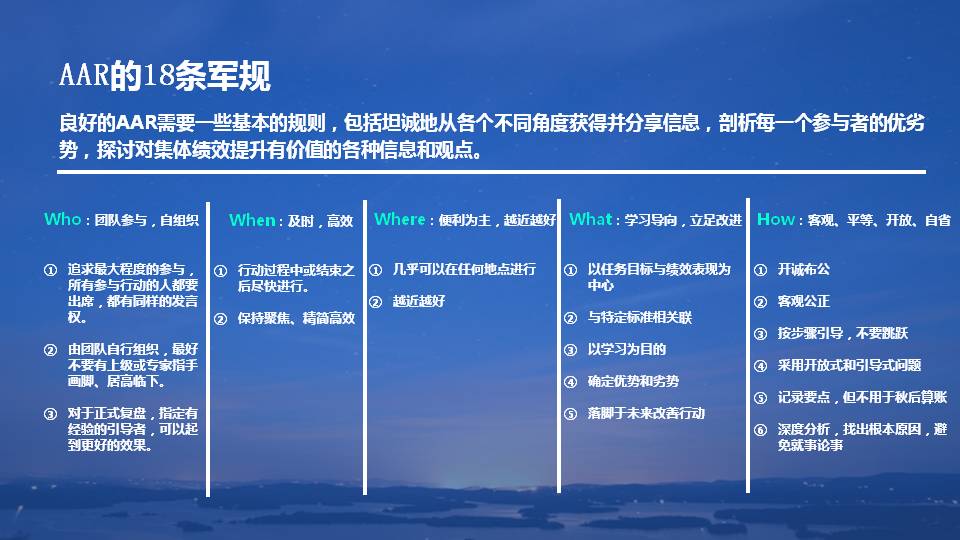 AAR的18条军规

良好的AAR需要一些基本的规则，包括坦诚地从各个不同角度获得并分享信息，剖析每一个参与者的优劣势，探讨对集体绩效提升有价值的各种信息和观点。

Who：团队参与，自组织

① 追求最大程度的参与，所有参与行动的人都要出席，都有同样的发言权。

② 由团队自行组织，最好不要有上级或专家指手画脚、居高临下。

③ 对于正式复盘，指定有经验的引导者，可以起到更好的效果。

When：及时，高效

① 行动过程中或结束之后尽快进行。

② 保持聚焦、精简高效

Where：便利为主，越近越好

① 几乎可以在任何地点进行

② 越近越好

What：学习导向，立足改进

① 以任务目标与绩效表现为中心

② 与特定标准相关联

③ 以学习为目的

④ 确定优势和劣势

⑤ 落脚于未来改善行动

How：客观、平等、开放、自省

① 开诚布公

② 客观公正

③ 按步骤引导，不要跳跃

④ 采用开放式和引导式问题

⑤ 记录要点，但不用于秋后算账

⑥ 深度分析，找出根本原因，避免就事论事